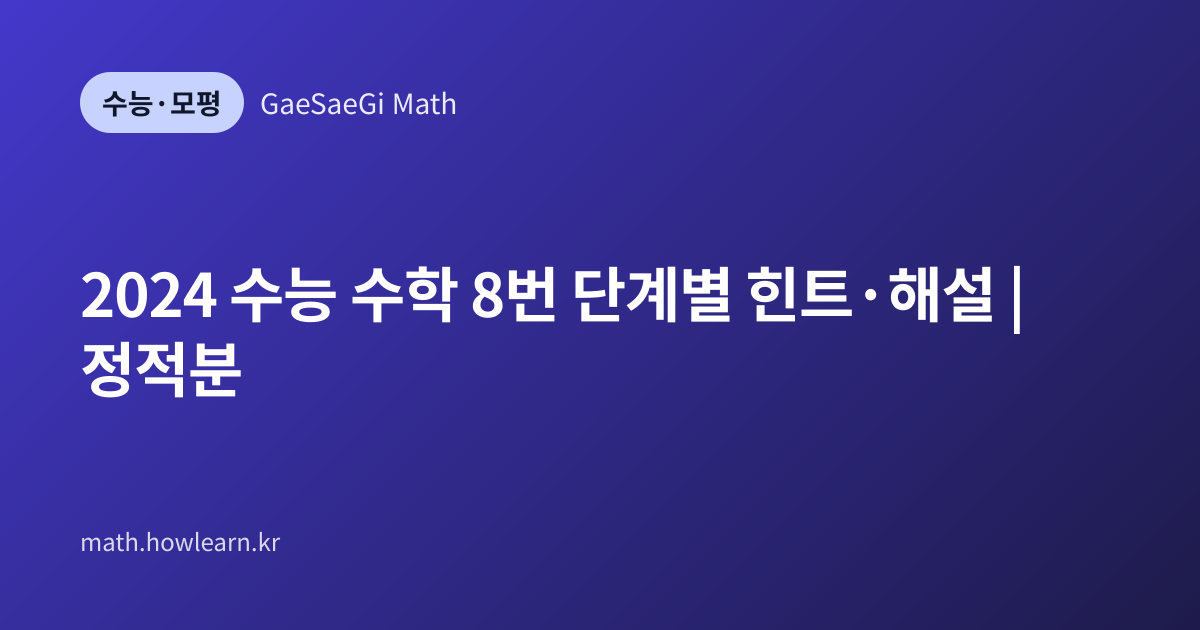 수능·모평 GaeSaeGi Math

2024 수능 수학 8번 단계별 힌트·해설 | 정적분

math.howlearn.kr